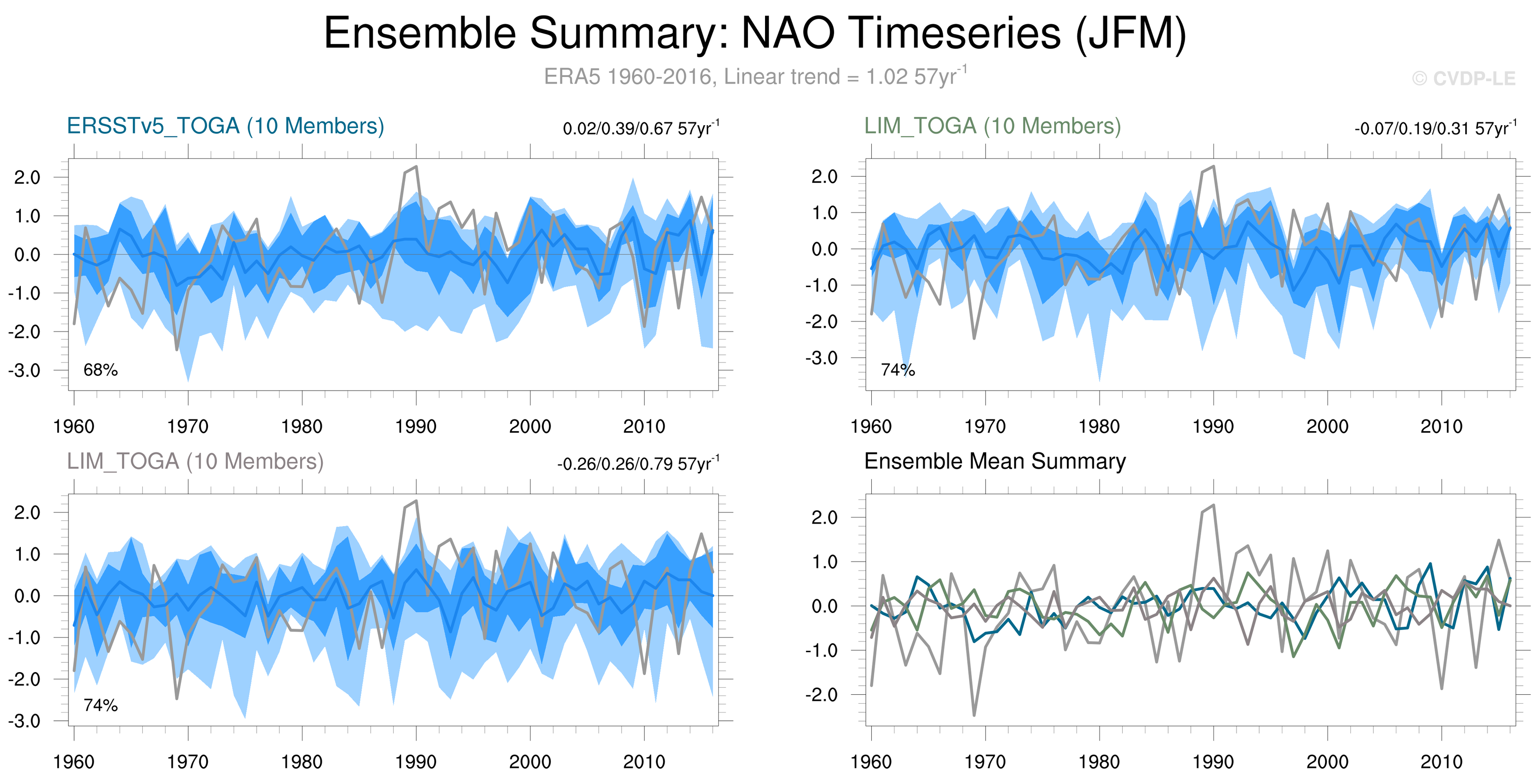 Ensemble Summary: NAO Timeseries (JFM)
ERA5 1960-2016, Linear trend = 1.02 57yr$^{-1}$
© CVDP-LE

ERSSTv5_TOGA (10 Members)
0.02/0.39/0.67 57yr$^{-1}$
2.0
1.0
0.0
-1.0
-2.0
-3.0
68%
1960 1970 1980 1990 2000 2010

LIM_TOGA (10 Members)
-0.07/0.19/0.31 57yr$^{-1}$
2.0
1.0
0.0
-1.0
-2.0
-3.0
74%
1960 1970 1980 1990 2000 2010

LIM_TOGA (10 Members)
-0.26/0.26/0.79 57yr$^{-1}$
2.0
1.0
0.0
-1.0
-2.0
-3.0
74%
1960 1970 1980 1990 2000 2010

Ensemble Mean Summary
2.0
1.0
0.0
-1.0
-2.0
1960 1970 1980 1990 2000 2010